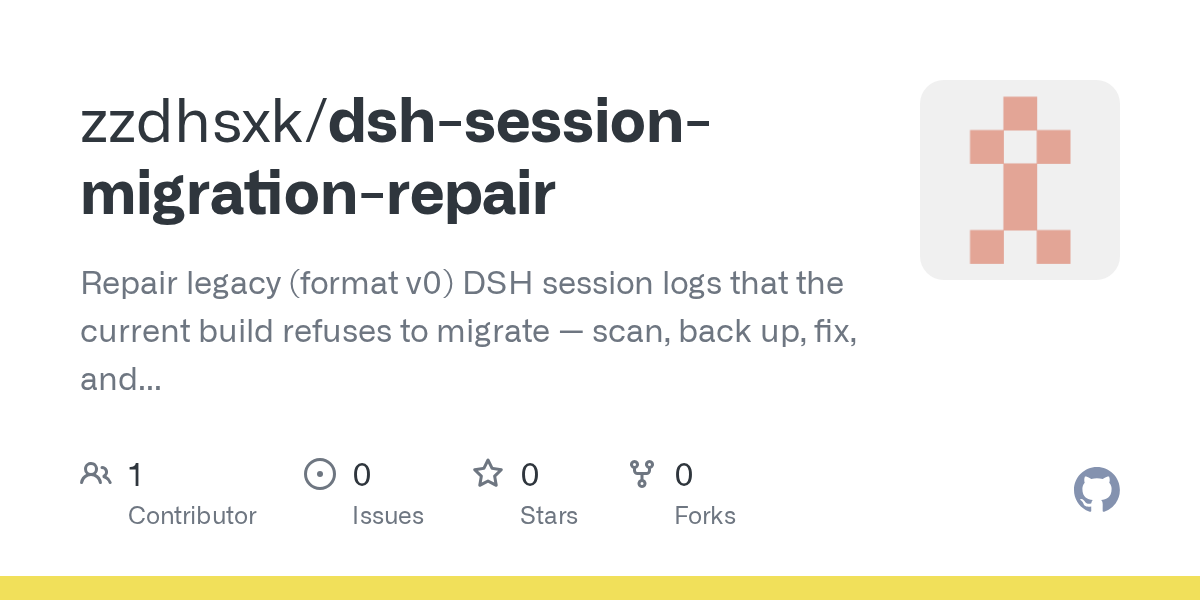 zzdhsxk/dsh-session-migration-repair

Repair legacy (format v0) DSH session logs that the current build refuses to migrate — scan, back up, fix, and...

1 Contributor

0 Issues

0 Stars

0 Forks